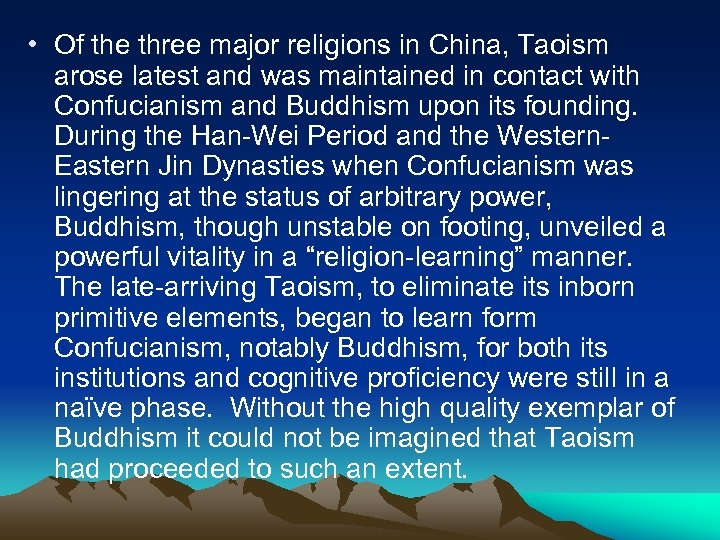 • Of the three major religions in China, Taoism arose latest and was maintained in contact with Confucianism and Buddhism upon its founding. During the Han-Wei Period and the Western-Eastern Jin Dynasties when Confucianism was lingering at the status of arbitrary power, Buddhism, though unstable on footing, unveiled a powerful vitality in a “religion-learning” manner. The late-arriving Taoism, to eliminate its inborn primitive elements, began to learn form Confucianism, notably Buddhism, for both its institutions and cognitive proficiency were still in a naïve phase. Without the high quality exemplar of Buddhism it could not be imagined that Taoism had proceeded to such an extent.